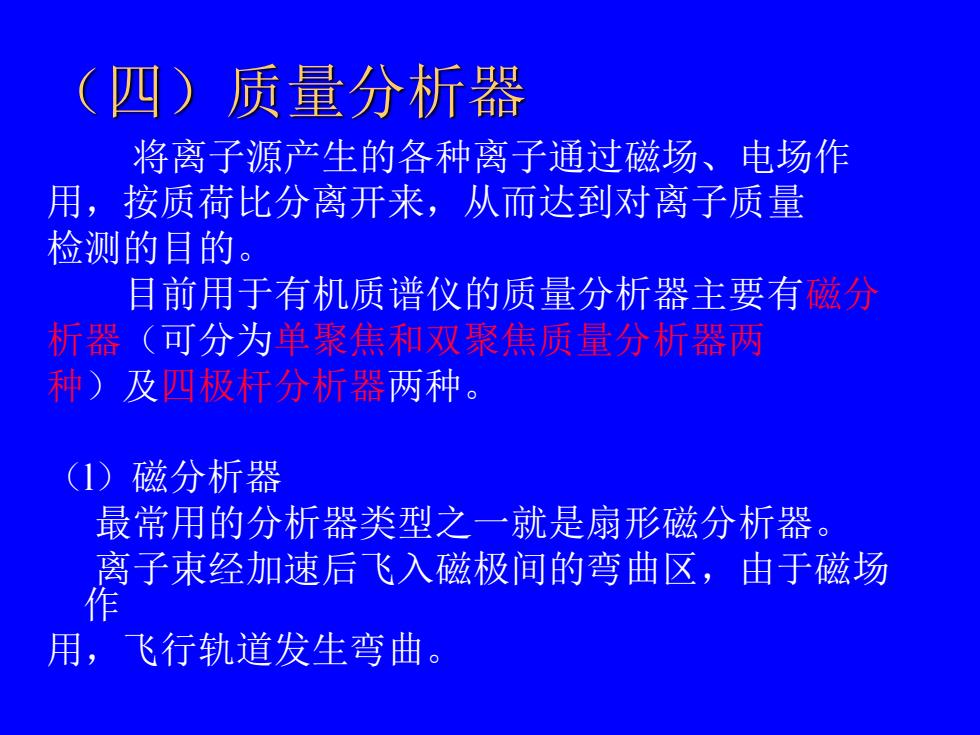 （四）质量分析器

将离子源产生的各种离子通过磁场、电场作用，按质荷比分离开来，从而达到对离子质量检测的目的。

目前用于有机质谱仪的质量分析器主要有磁分析器（可分为单聚焦和双聚焦质量分析器两种）及四极杆分析器两种。

（1）磁分析器

最常用的分析器类型之一就是扇形磁分析器。

离子束经加速后飞入磁极间的弯曲区，由于磁场作用，飞行轨道发生弯曲。